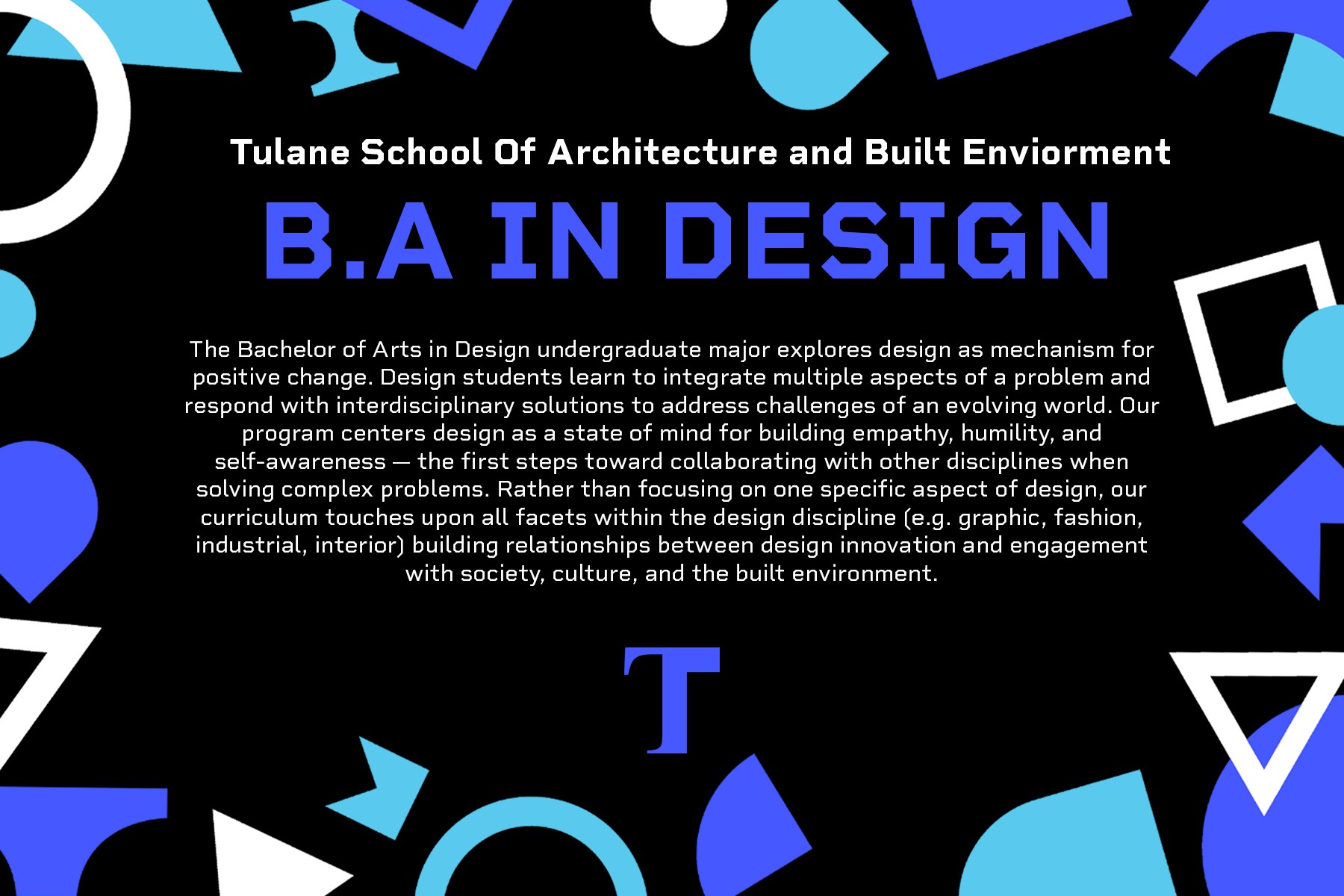 Tulane School Of Architecture and Built Enviorment

B.A IN DESIGN

The Bachelor of Arts in Design undergraduate major explores design as mechanism for positive change. Design students learn to integrate multiple aspects of a problem and respond with interdisciplinary solutions to address challenges of an evolving world. Our program centers design as a state of mind for building empathy, humility, and self-awareness — the first steps toward collaborating with other disciplines when solving complex problems. Rather than focusing on one specific aspect of design, our curriculum touches upon all facets within the design discipline (e.g. graphic, fashion, industrial, interior) building relationships between design innovation and engagement with society, culture, and the built environment.

T